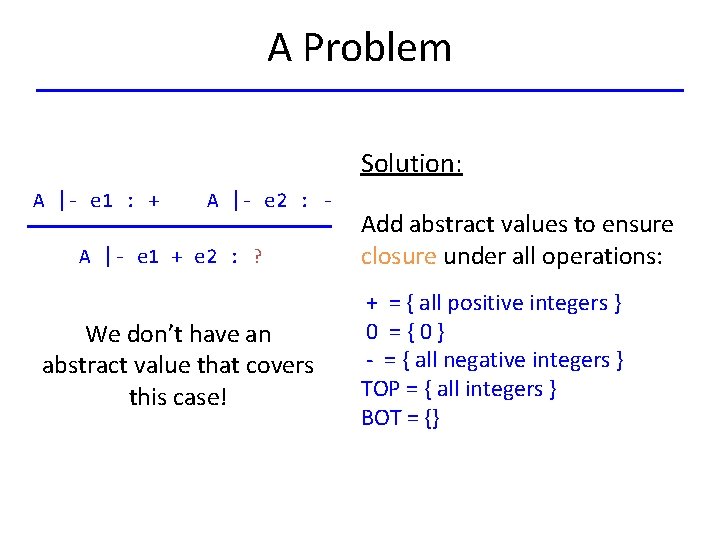 A Problem

A |- e1 : +     A |- e2 : -

A |- e1 + e2 : ?

We don't have an abstract value that covers this case!

Solution:

Add abstract values to ensure closure under all operations:

+ = { all positive integers }
0 = { 0 }
- = { all negative integers }
TOP = { all integers }
BOT = {}